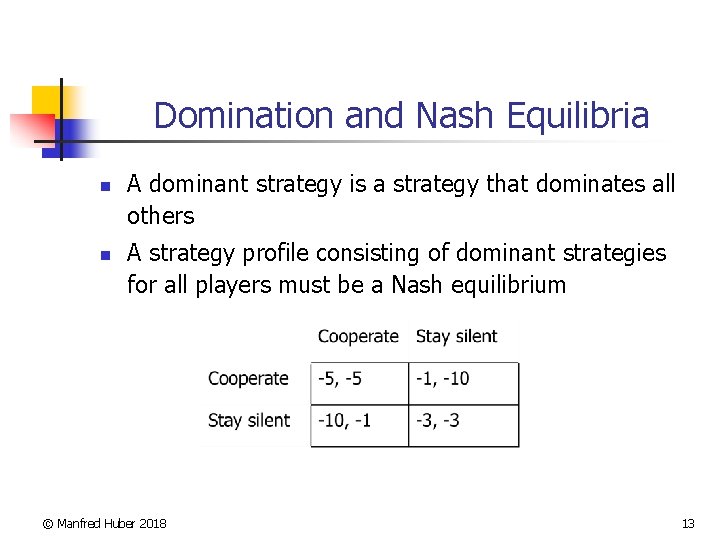 Domination and Nash Equilibria

- A dominant strategy is a strategy that dominates all others
- A strategy profile consisting of dominant strategies for all players must be a Nash equilibrium

| | Cooperate | Stay silent |
|---|---|---|
| Cooperate | -5, -5 | -1, -10 |
| Stay silent | -10, -1 | -3, -3 |

© Manfred Huber 2018

13